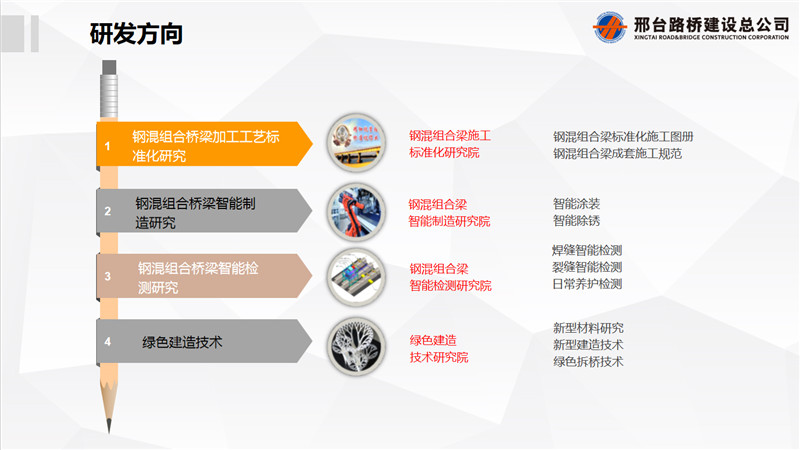 研发方向

邢台路桥建设总公司
XINGTAI ROAD&BRIDGE CONSTRUCTION CORPORATION

1 钢混组合桥梁加工工艺标准化研究

钢混组合梁施工标准化研究院

钢混组合梁标准化施工图册
钢混组合梁成套施工规范

2 钢混组合桥梁智能制造研究

钢混组合梁智能制造研究院

智能涂装
智能除锈

3 钢混组合桥梁智能检测研究

钢混组合梁智能检测研究院

焊缝智能检测
裂缝智能检测
日常养护检测

4 绿色建造技术

绿色建造技术研究院

新型材料研究
新型建造技术
绿色拆桥技术